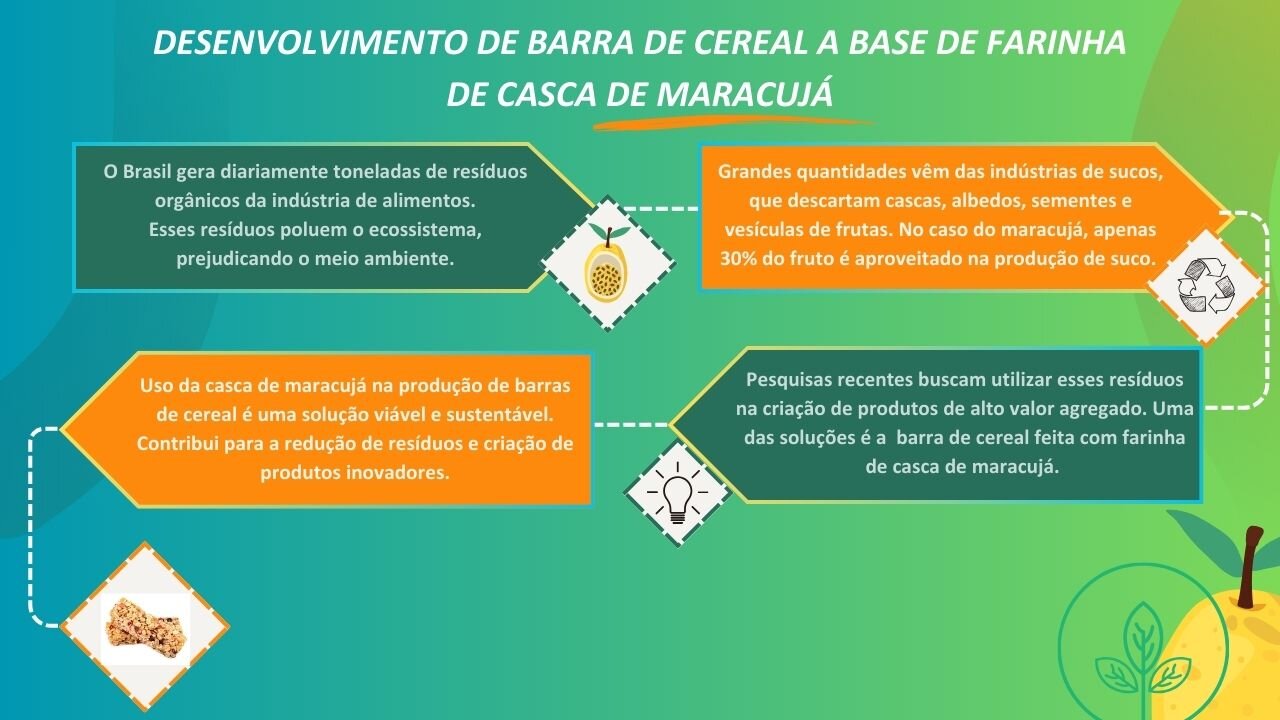 DESENVOLVIMENTO DE BARRA DE CEREAL A BASE DE FARINHA DE CASCA DE MARACUJÁ

O Brasil gera diariamente toneladas de resíduos orgânicos da indústria de alimentos. Esses resíduos poluem o ecossistema, prejudicando o meio ambiente.

Grandes quantidades vêm das indústrias de sucos, que descartam cascas, albedos, sementes e vesículas de frutas. No caso do maracujá, apenas 30% do fruto é aproveitado na produção de suco.

Pesquisas recentes buscam utilizar esses resíduos na criação de produtos de alto valor agregado. Uma das soluções é a barra de cereal feita com farinha de casca de maracujá.

Uso da casca de maracujá na produção de barras de cereal é uma solução viável e sustentável. Contribui para a redução de resíduos e criação de produtos inovadores.